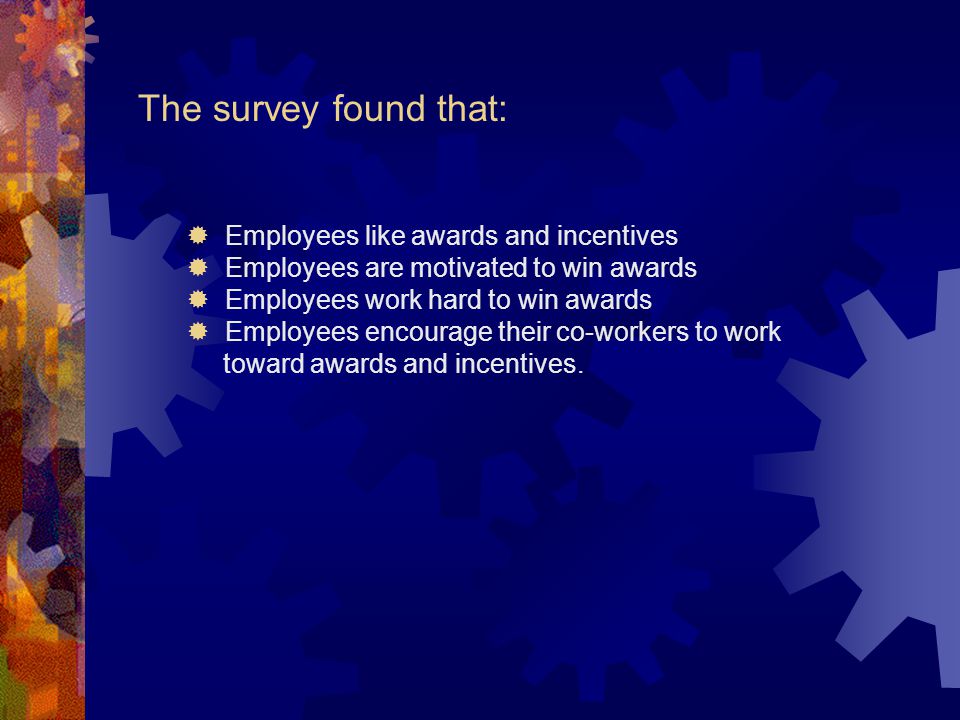 The survey found that:

- Employees like awards and incentives
- Employees are motivated to win awards
- Employees work hard to win awards
- Employees encourage their co-workers to work toward awards and incentives.